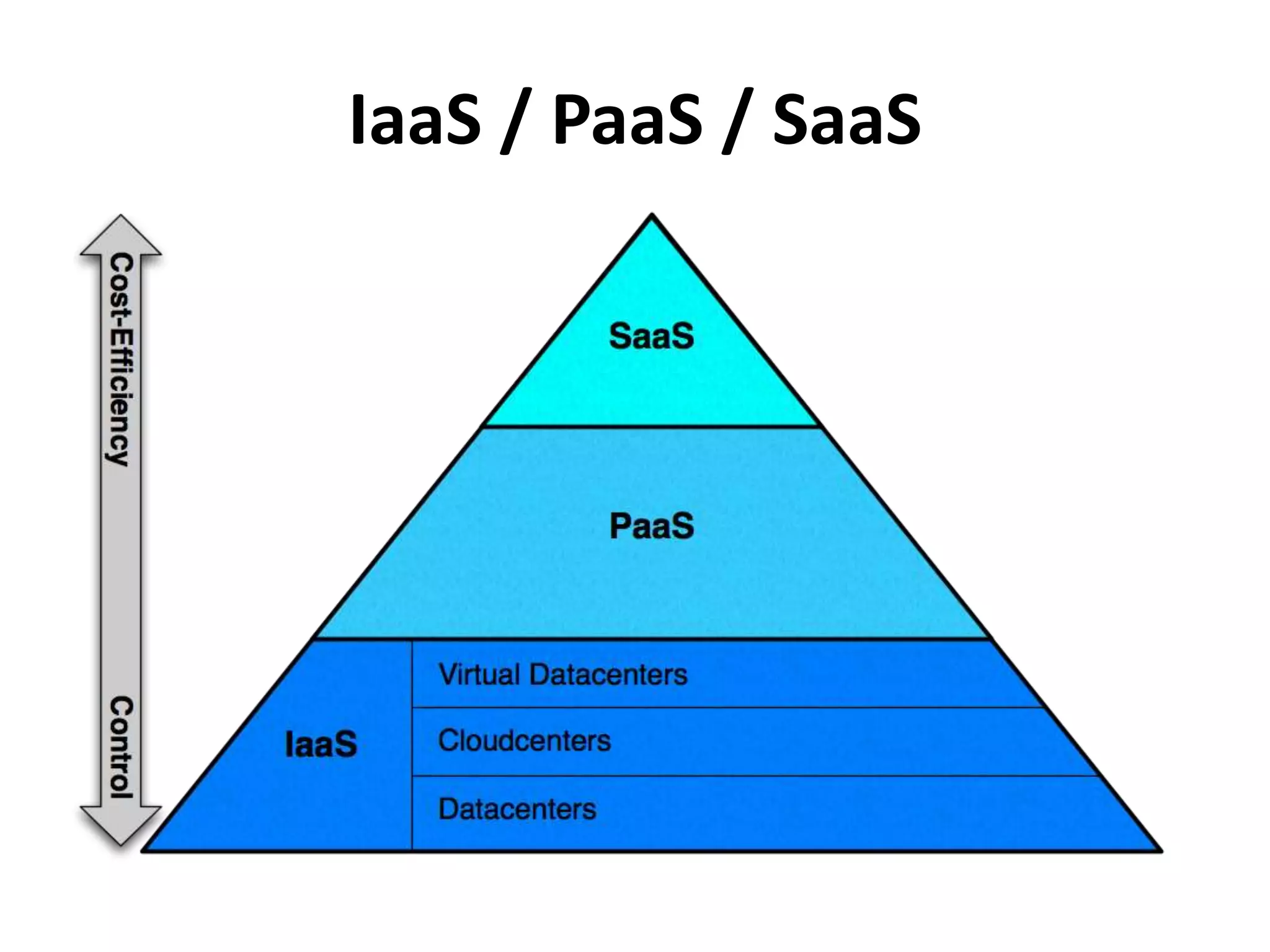 IaaS / PaaS / SaaS

Cost-Efficiency

Control

SaaS

PaaS

IaaS

Virtual Datacenters

Cloudcenters

Datacenters